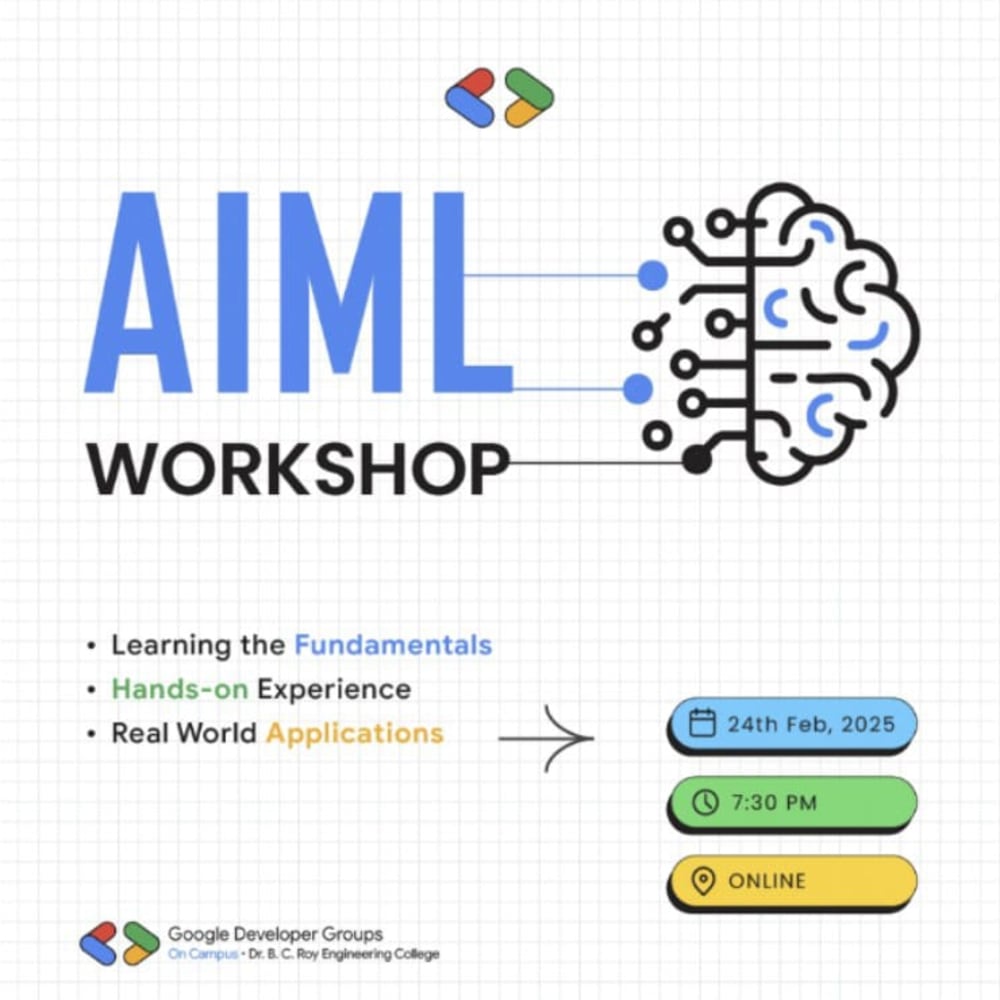 AIML
WORKSHOP

• Learning the Fundamentals
• Hands-on Experience
• Real World Applications

24th Feb, 2025
7:30 PM
ONLINE

Google Developer Groups
On Campus • Dr. B. C. Roy Engineering College